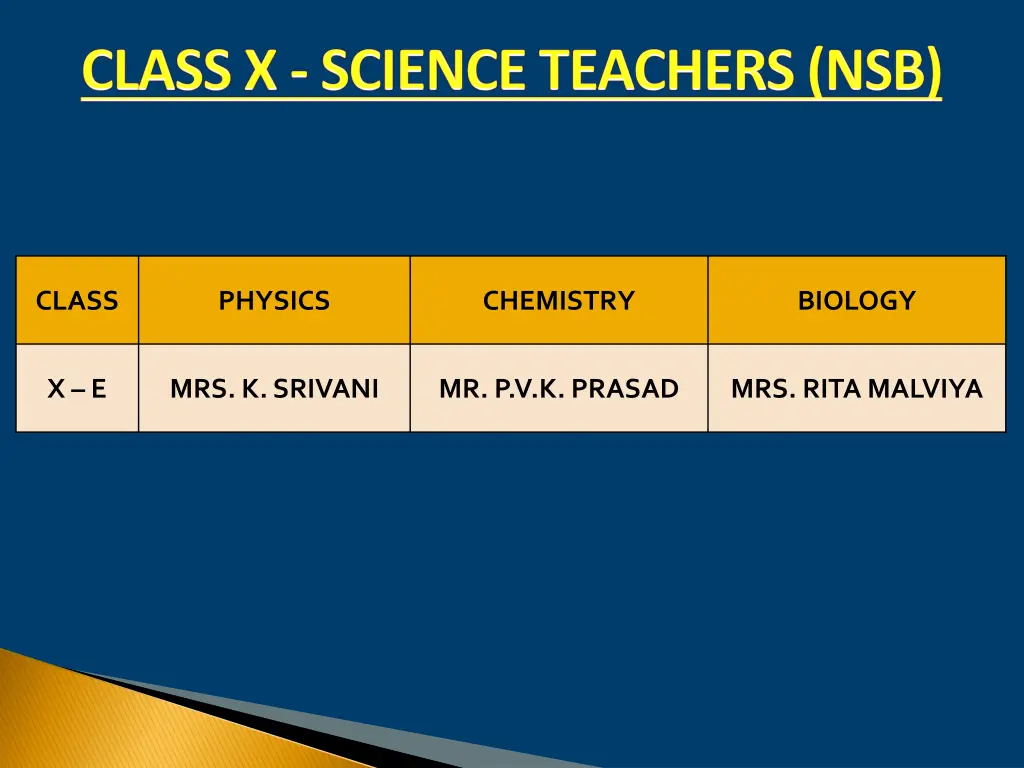 CLASS X - SCIENCE TEACHERS (NSB)

| CLASS | PHYSICS | CHEMISTRY | BIOLOGY |
|---|---|---|---|
| X – E | MRS. K. SRIVANI | MR. P.V.K. PRASAD | MRS. RITA MALVIYA |